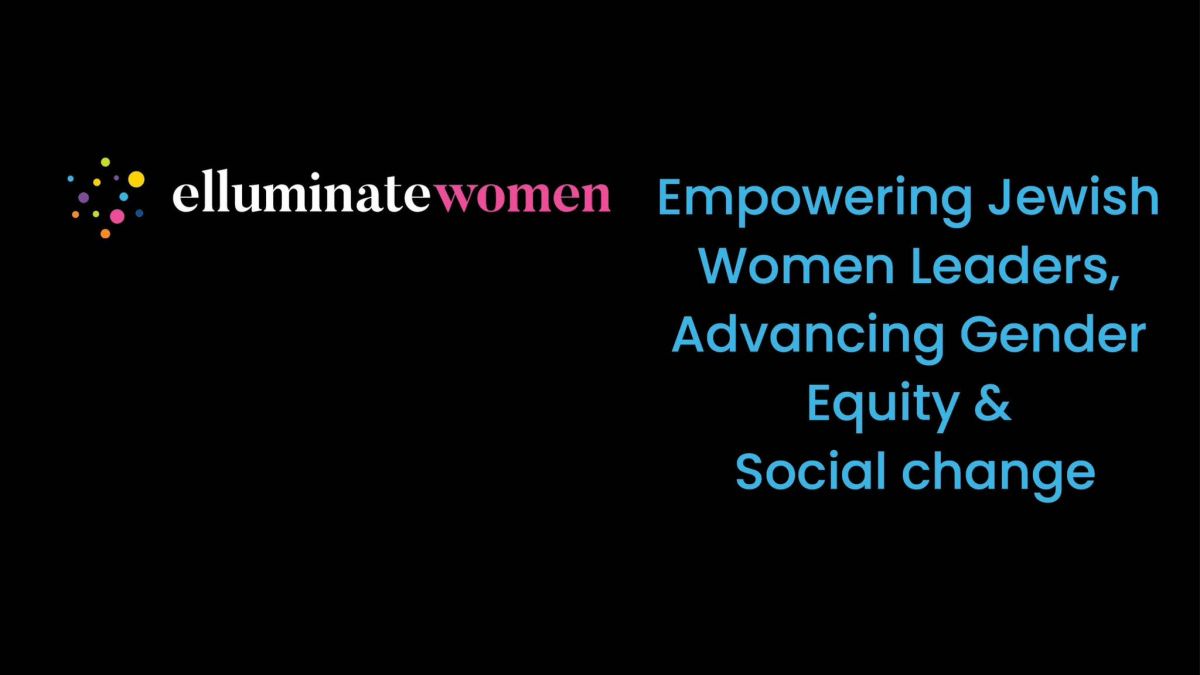 elluminatewomen

Empowering Jewish Women Leaders, Advancing Gender Equity & Social change